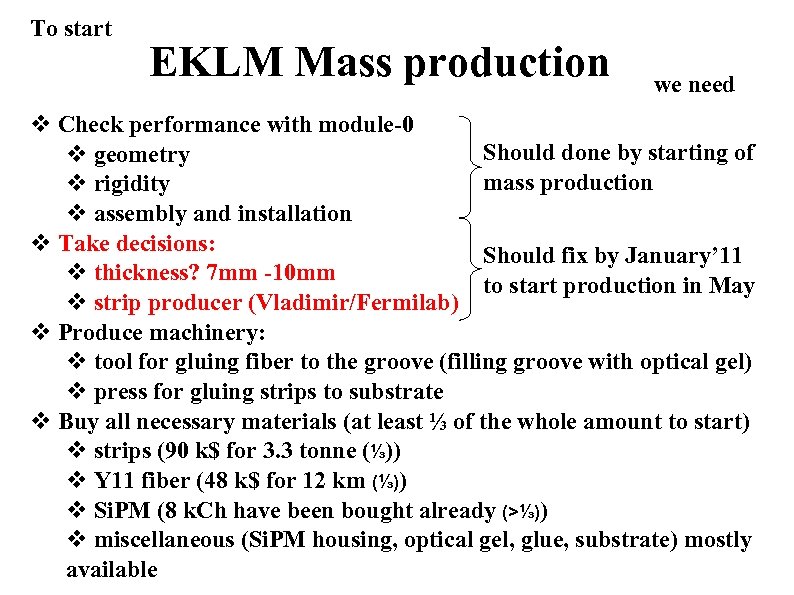 To start

EKLM Mass production

we need

❖ Check performance with module-0
❖ geometry
❖ rigidity
❖ assembly and installation

Should done by starting of mass production

❖ Take decisions:
❖ thickness? 7mm -10mm
❖ strip producer (Vladimir/Fermilab)

Should fix by January'11 to start production in May

❖ Produce machinery:
❖ tool for gluing fiber to the groove (filling groove with optical gel)
❖ press for gluing strips to substrate
❖ Buy all necessary materials (at least ⅓ of the whole amount to start)
❖ strips (90 k$ for 3.3 tonne (⅓))
❖ Y11 fiber (48 k$ for 12 km (⅓))
❖ SiPM (8 kCh have been bought already (>⅓))
❖ miscellaneous (SiPM housing, optical gel, glue, substrate) mostly available